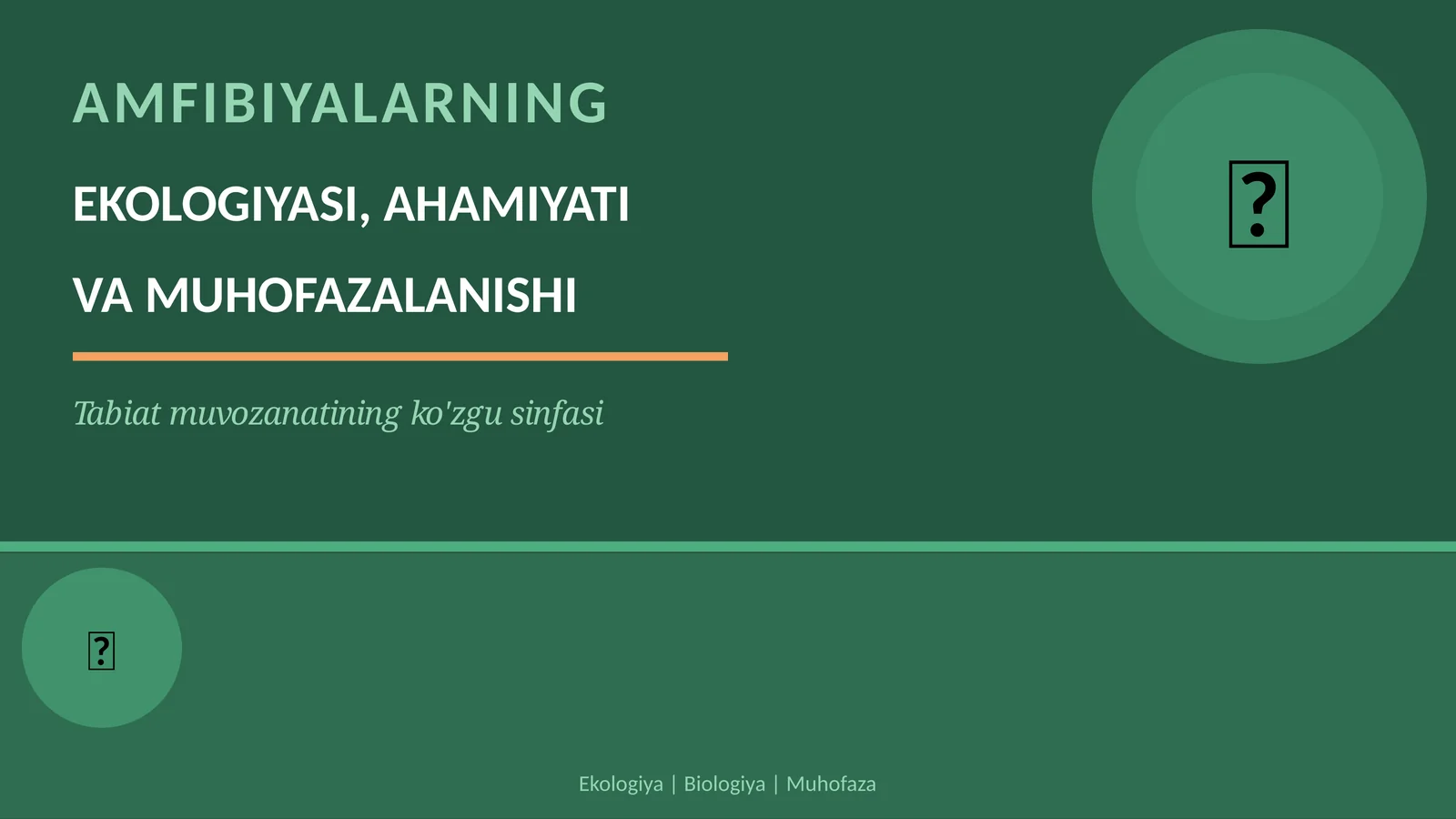 AMFIBIYALARNING

EKOLOGIYASI, AHAMIYATI

VA MUHOFAZALANISHI

Tabiat muvozanatining ko'zgu sinfasi

Ekologiya | Biologiya | Muhofaza